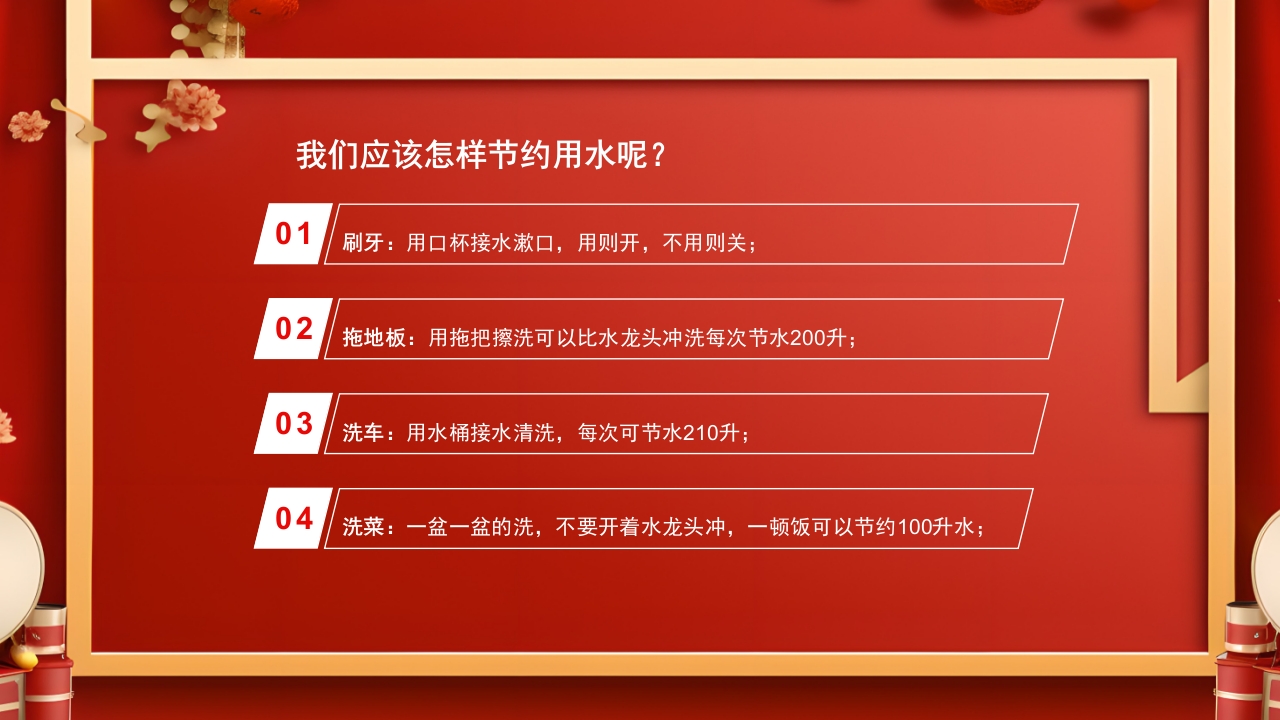 我们应该怎样节约用水呢？

01 刷牙：用口杯接水漱口，用则开，不用则关；

02 拖地板：用拖把擦洗可以比水龙头冲洗每次节水200升；

03 洗车：用水桶接水清洗，每次可节水210升；

04 洗菜：一盆一盆的洗，不要开着水龙头冲，一顿饭可以节约100升水；